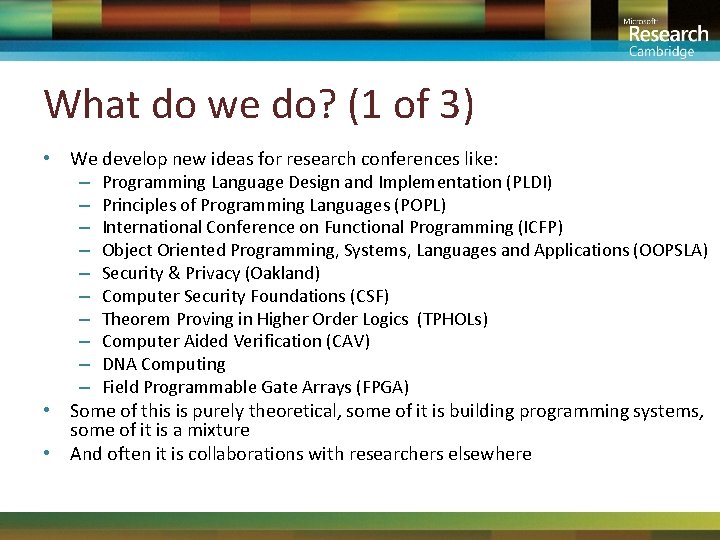 Microsoft Research Cambridge

What do we do? (1 of 3)

• We develop new ideas for research conferences like:
– Programming Language Design and Implementation (PLDI)
– Principles of Programming Languages (POPL)
– International Conference on Functional Programming (ICFP)
– Object Oriented Programming, Systems, Languages and Applications (OOPSLA)
– Security & Privacy (Oakland)
– Computer Security Foundations (CSF)
– Theorem Proving in Higher Order Logics (TPHOLs)
– Computer Aided Verification (CAV)
– DNA Computing
– Field Programmable Gate Arrays (FPGA)
• Some of this is purely theoretical, some of it is building programming systems, some of it is a mixture
• And often it is collaborations with researchers elsewhere